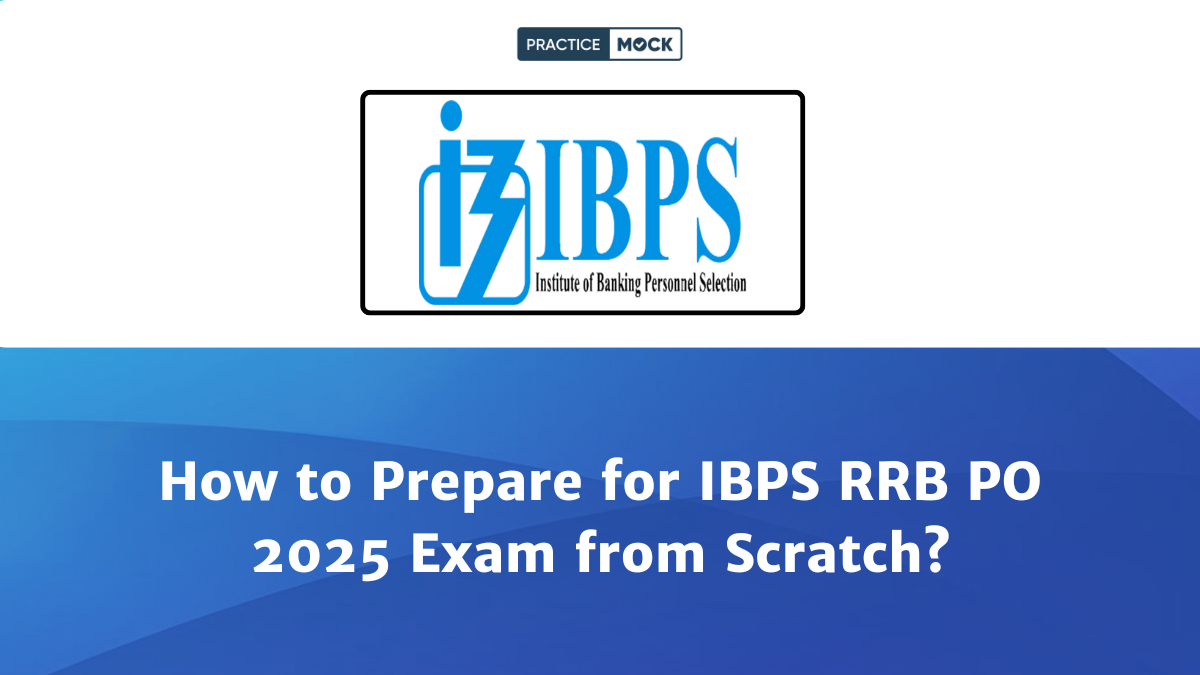 PRACTICE MOCK

IBPS
Institute of Banking Personnel Selection

How to Prepare for IBPS RRB PO 2025 Exam from Scratch?